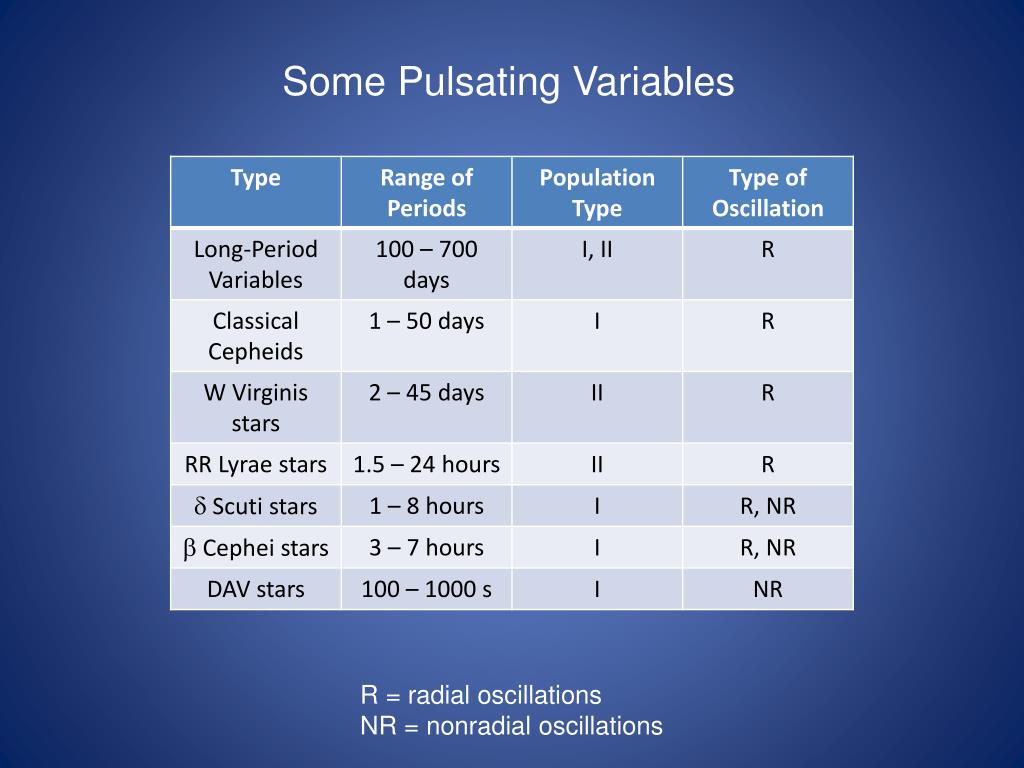 Some Pulsating Variables

| Type | Range of Periods | Population Type | Type of Oscillation |
|---|---|---|---|
| Long-Period Variables | 100 – 700 days | I, II | R |
| Classical Cepheids | 1 – 50 days | I | R |
| W Virginis stars | 2 – 45 days | II | R |
| RR Lyrae stars | 1.5 – 24 hours | II | R |
| $\delta$ Scuti stars | 1 – 8 hours | I | R, NR |
| $\beta$ Cephei stars | 3 – 7 hours | I | R, NR |
| DAV stars | 100 – 1000 s | I | NR |

R = radial oscillations
NR = nonradial oscillations